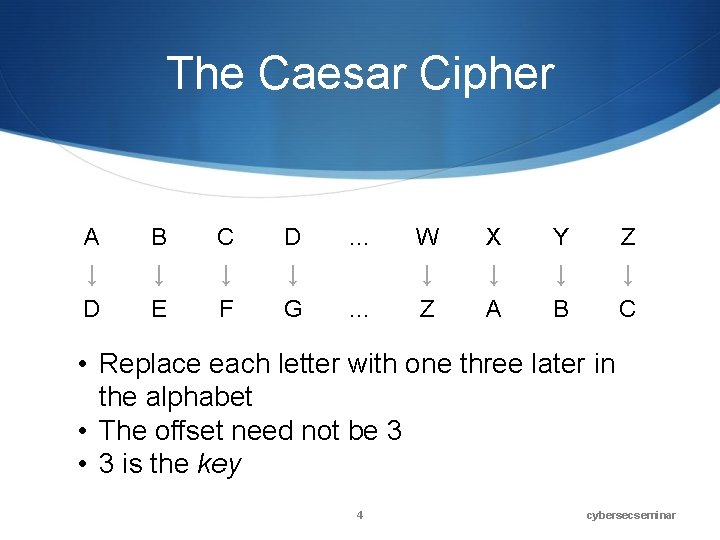 The Caesar Cipher

| A | B | C | D | … | W | X | Y | Z |
|---|---|---|---|---|---|---|---|---|
| ↓ | ↓ | ↓ | ↓ | | ↓ | ↓ | ↓ | ↓ |
| D | E | F | G | … | Z | A | B | C |

• Replace each letter with one three later in the alphabet
• The offset need not be 3
• 3 is the key

4

cybersecseminar